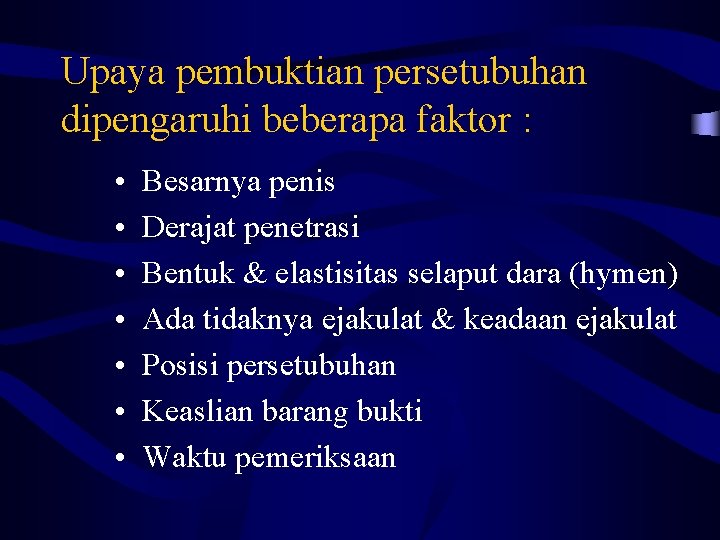 Upaya pembuktian persetubuhan dipengaruhi beberapa faktor :

• Besarnya penis
• Derajat penetrasi
• Bentuk & elastisitas selaput dara (hymen)
• Ada tidaknya ejakulat & keadaan ejakulat
• Posisi persetubuhan
• Keaslian barang bukti
• Waktu pemeriksaan